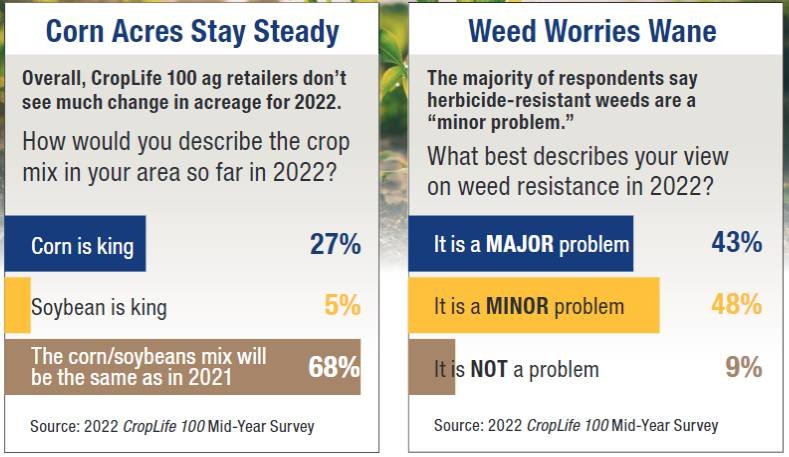 Corn Acres Stay Steady

Overall, CropLife 100 ag retailers don't see much change in acreage for 2022.

How would you describe the crop mix in your area so far in 2022?

Corn is king 27%

Soybean is king 5%

The corn/soybeans mix will be the same as in 2021 68%

Source: 2022 CropLife 100 Mid-Year Survey

Weed Worries Wane

The majority of respondents say herbicide-resistant weeds are a "minor problem."

What best describes your view on weed resistance in 2022?

It is a MAJOR problem 43%

It is a MINOR problem 48%

It is NOT a problem 9%

Source: 2022 CropLife 100 Mid-Year Survey